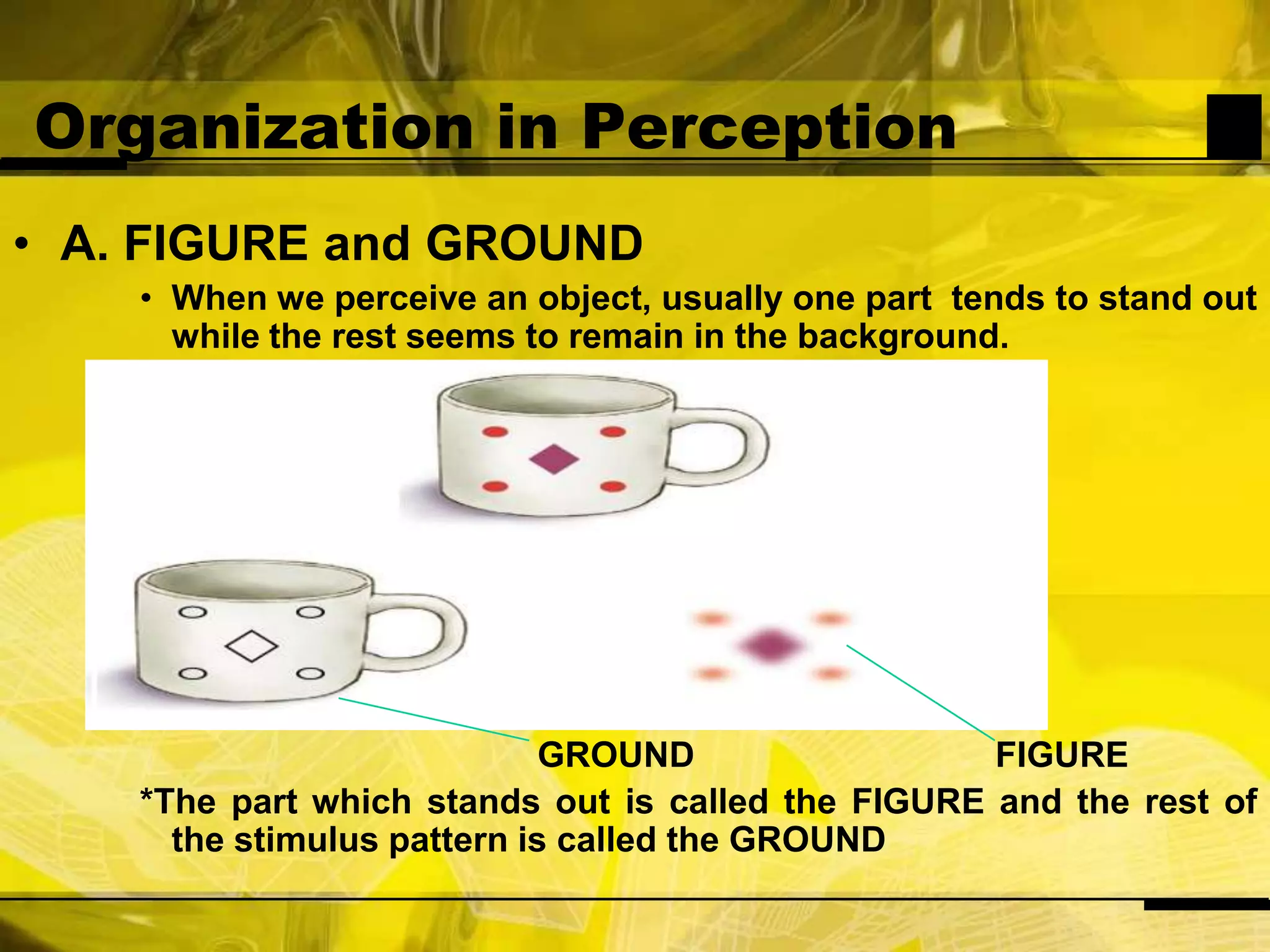 Organization in Perception

• A. FIGURE and GROUND

• When we perceive an object, usually one part tends to stand out while the rest seems to remain in the background.

GROUND

FIGURE

*The part which stands out is called the FIGURE and the rest of the stimulus pattern is called the GROUND